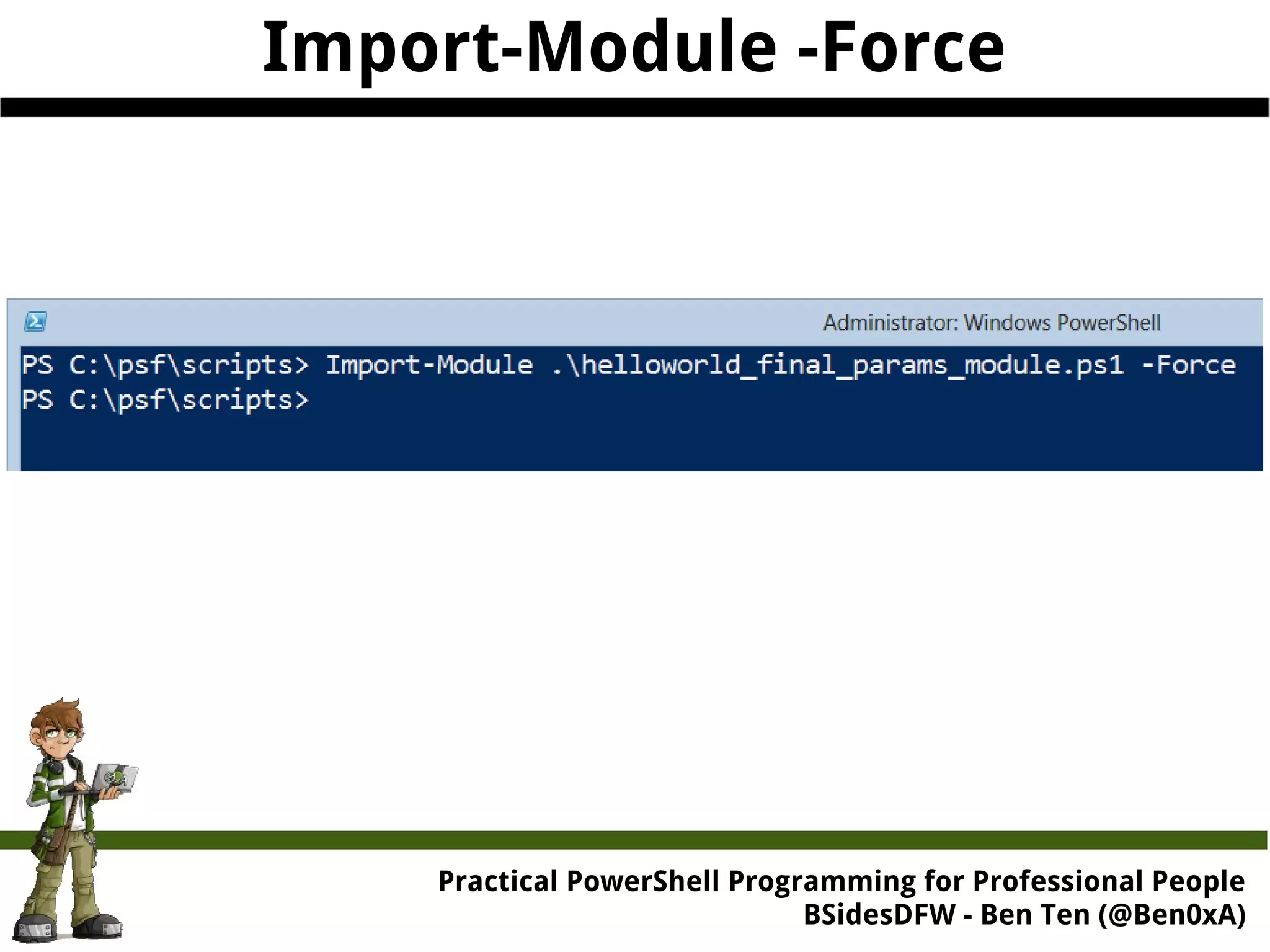 Import-Module -Force

Administrator: Windows PowerShell

PS C:\psf\scripts> Import-Module .\helloworld_final_params_module.ps1 -Force
PS C:\psf\scripts>

Practical PowerShell Programming for Professional People
BSidesDFW - Ben Ten (@Ben0xA)